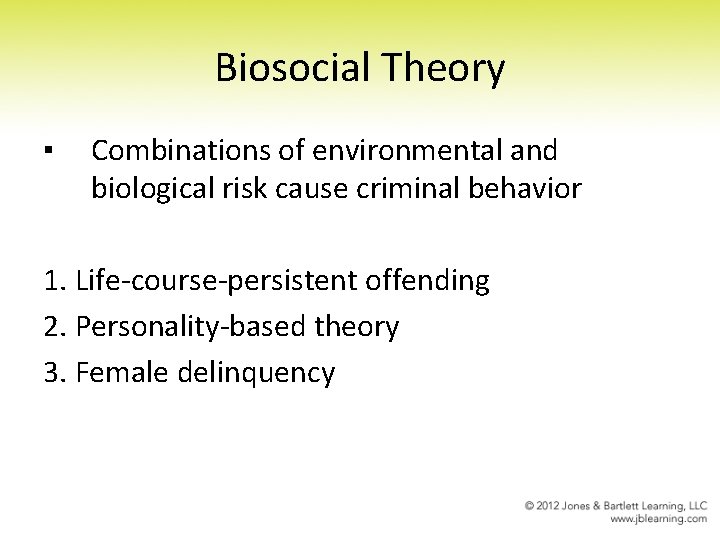 Biosocial Theory

▪ Combinations of environmental and biological risk cause criminal behavior

1. Life-course-persistent offending
2. Personality-based theory
3. Female delinquency

© 2012 Jones & Bartlett Learning, LLC
www.jblearning.com